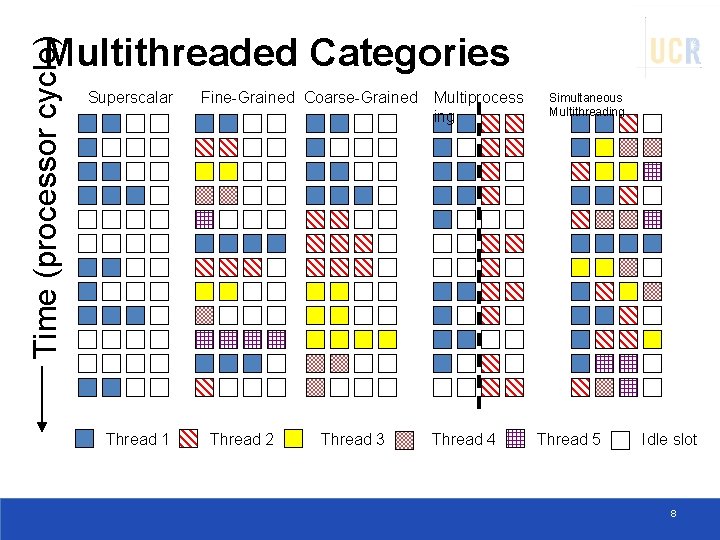 Multithreaded Categories

UCR

Time (processor cycle)

Superscalar

Fine-Grained

Coarse-Grained

Multiprocessing

Simultaneous Multithreading

Thread 1

Thread 2

Thread 3

Thread 4

Thread 5

Idle slot

8